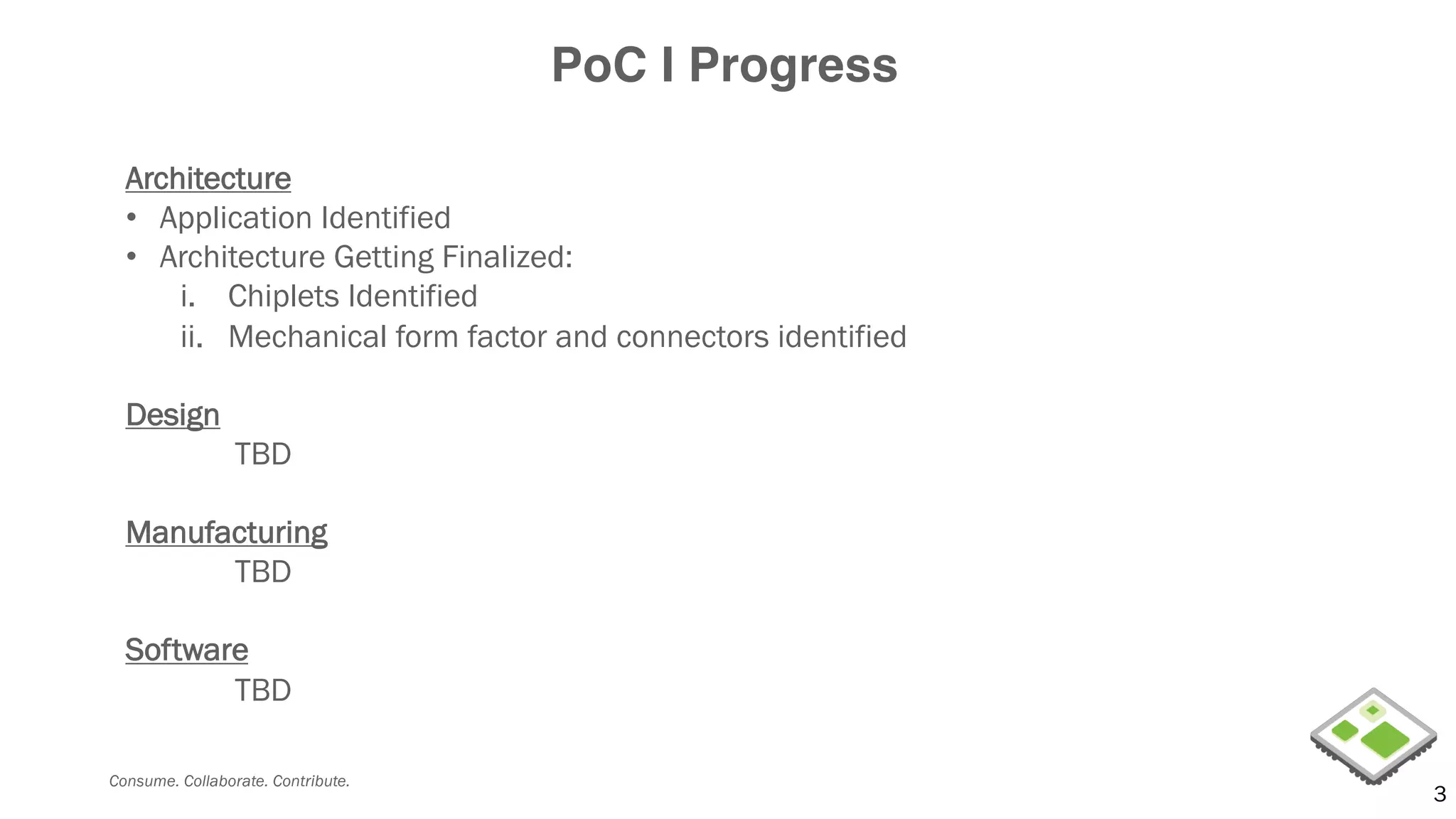 PoC I Progress

Architecture
• Application Identified
• Architecture Getting Finalized:
i. Chiplets Identified
ii. Mechanical form factor and connectors identified

Design
TBD

Manufacturing
TBD

Software
TBD

Consume. Collaborate. Contribute.

3